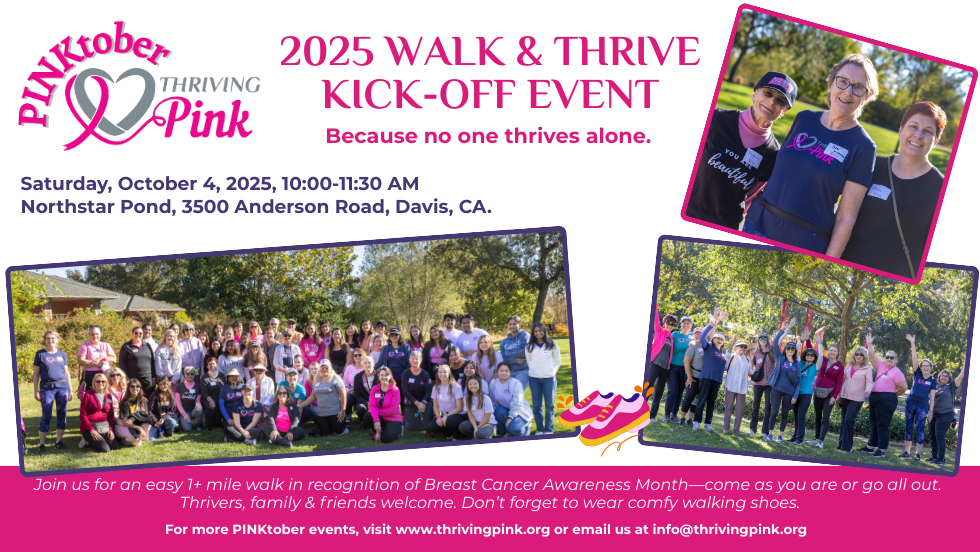 PINKtober THRIVING Pink

2025 WALK & THRIVE KICK-OFF EVENT

Because no one thrives alone.

Saturday, October 4, 2025, 10:00-11:30 AM
Northstar Pond, 3500 Anderson Road, Davis, CA.

YOU ARE beautiful

Join us for an easy 1+ mile walk in recognition of Breast Cancer Awareness Month—come as you are or go all out. Thrivers, family & friends welcome. Don't forget to wear comfy walking shoes.

For more PINKtober events, visit www.thrivingpink.org or email us at info@thrivingpink.org